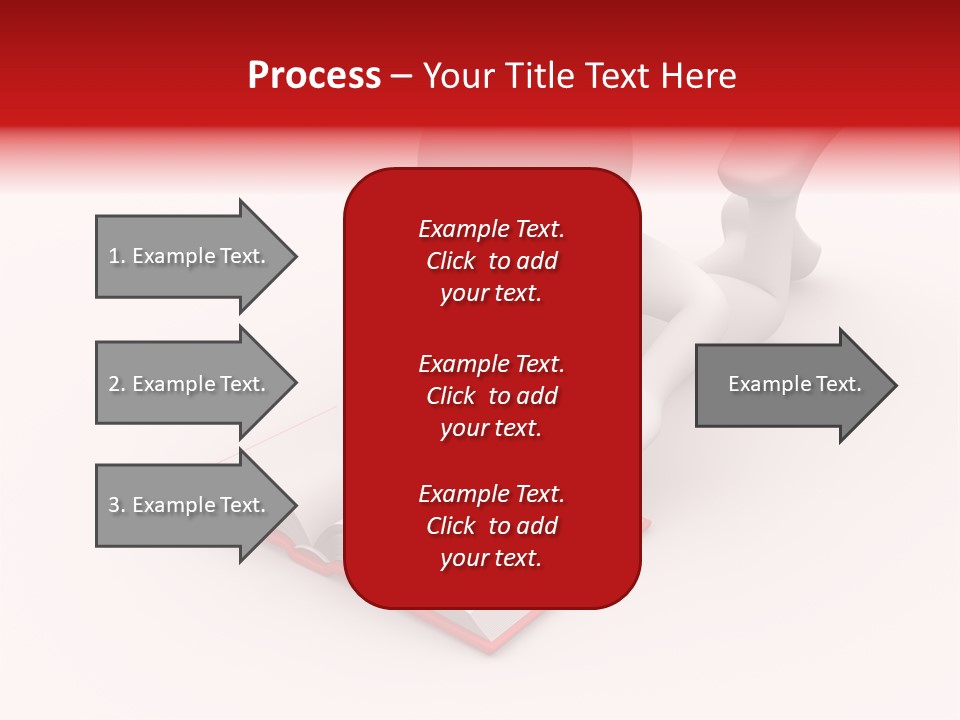 Process – Your Title Text Here

1. Example Text.

2. Example Text.

3. Example Text.

Example Text. Click to add your text.

Example Text. Click to add your text.

Example Text. Click to add your text.

Example Text.